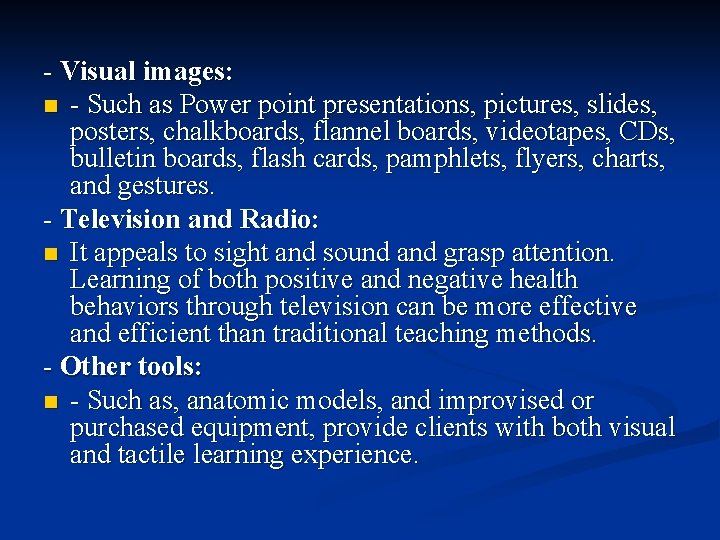 - Visual images:

• - Such as Power point presentations, pictures, slides, posters, chalkboards, flannel boards, videotapes, CDs, bulletin boards, flash cards, pamphlets, flyers, charts, and gestures.

- Television and Radio:

• It appeals to sight and sound and grasp attention. Learning of both positive and negative health behaviors through television can be more effective and efficient than traditional teaching methods.

- Other tools:

• - Such as, anatomic models, and improvised or purchased equipment, provide clients with both visual and tactile learning experience.